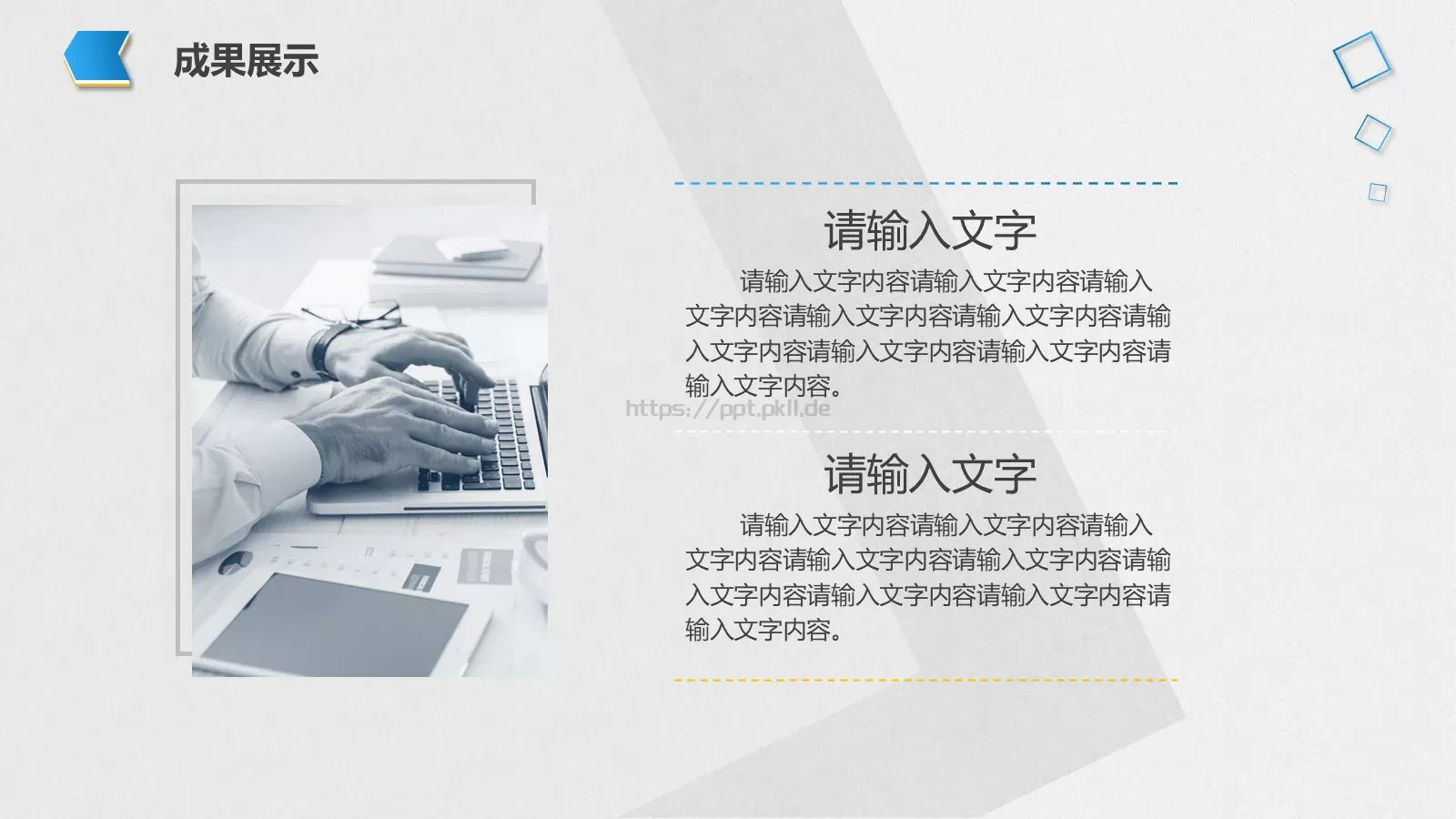 成果展示

请输入文字

请输入文字内容请输入文字内容请输入文字内容请输入文字内容请输入文字内容请输入文字内容请输入文字内容请输入文字内容请输入文字内容。

https://ppt.pkll.de

请输入文字

请输入文字内容请输入文字内容请输入文字内容请输入文字内容请输入文字内容请输入文字内容请输入文字内容请输入文字内容请输入文字内容。